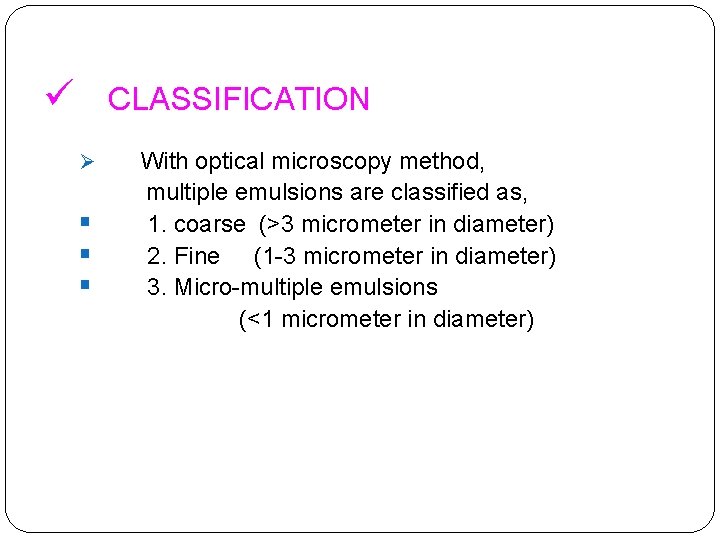 ✓ CLASSIFICATION

➢ With optical microscopy method, multiple emulsions are classified as,

▪ 1. coarse (>3 micrometer in diameter)

▪ 2. Fine (1-3 micrometer in diameter)

▪ 3. Micro-multiple emulsions (<1 micrometer in diameter)